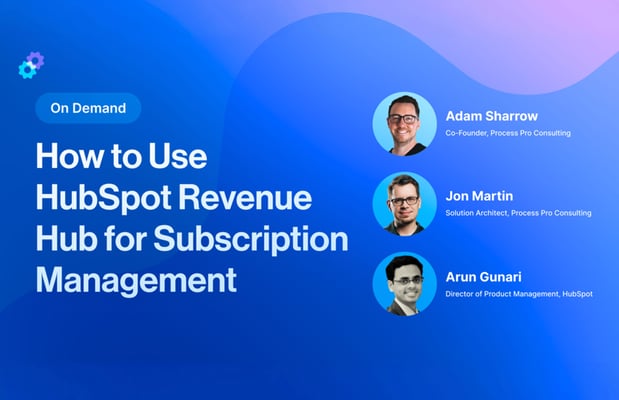 On Demand

How to Use HubSpot Revenue Hub for Subscription Management

Adam Sharrow
Co-Founder, Process Pro Consulting

Jon Martin
Solution Architect, Process Pro Consulting

Arun Gunari
Director of Product Management, HubSpot